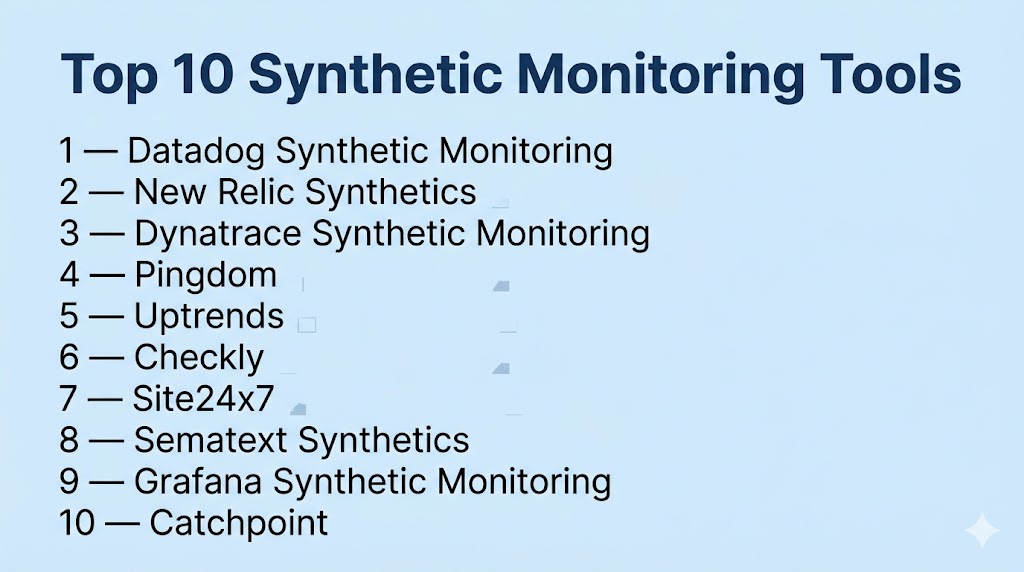 Top 10 Synthetic Monitoring Tools

1 — Datadog Synthetic Monitoring
2 — New Relic Synthetics
3 — Dynatrace Synthetic Monitoring
4 — Pingdom
5 — Uptrends
6 — Checkly
7 — Site24x7
8 — Sematext Synthetics
9 — Grafana Synthetic Monitoring
10 — Catchpoint